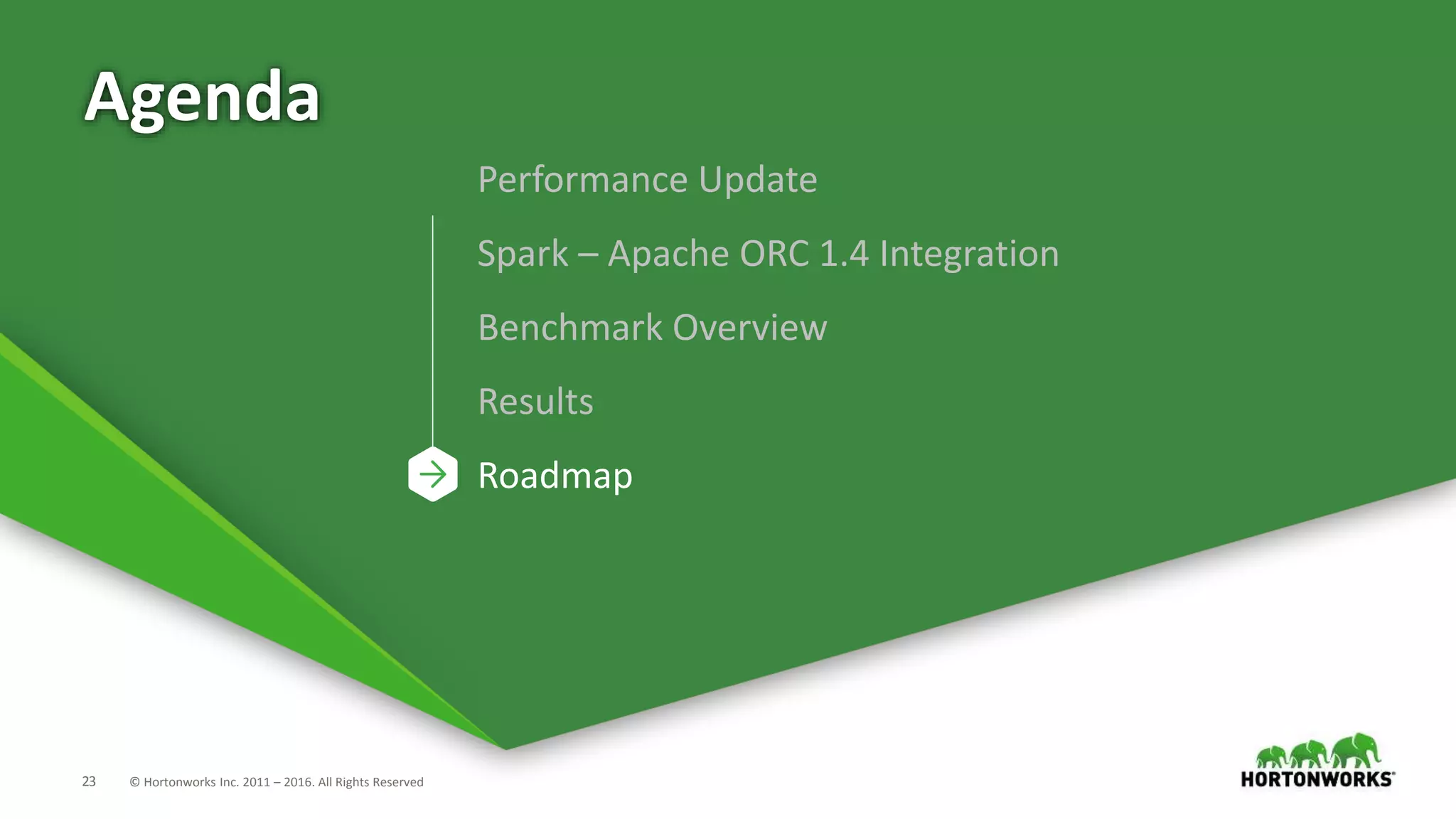 Agenda

Performance Update

Spark – Apache ORC 1.4 Integration

Benchmark Overview

Results

Roadmap

23 © Hortonworks Inc. 2011 – 2016. All Rights Reserved

HORTONWORKS